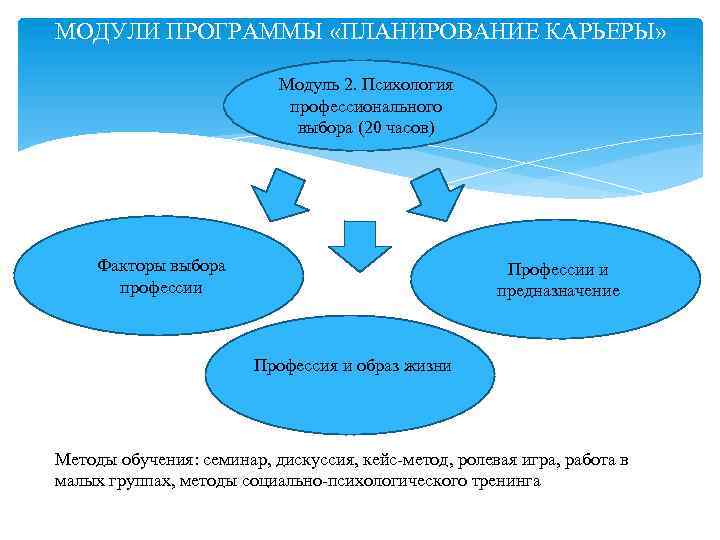 МОДУЛИ ПРОГРАММЫ «ПЛАНИРОВАНИЕ КАРЬЕРЫ»

Модуль 2. Психология профессионального выбора (20 часов)

Факторы выбора профессии

Профессии и предназначение

Профессия и образ жизни

Методы обучения: семинар, дискуссия, кейс-метод, ролевая игра, работа в малых группах, методы социально-психологического тренинга